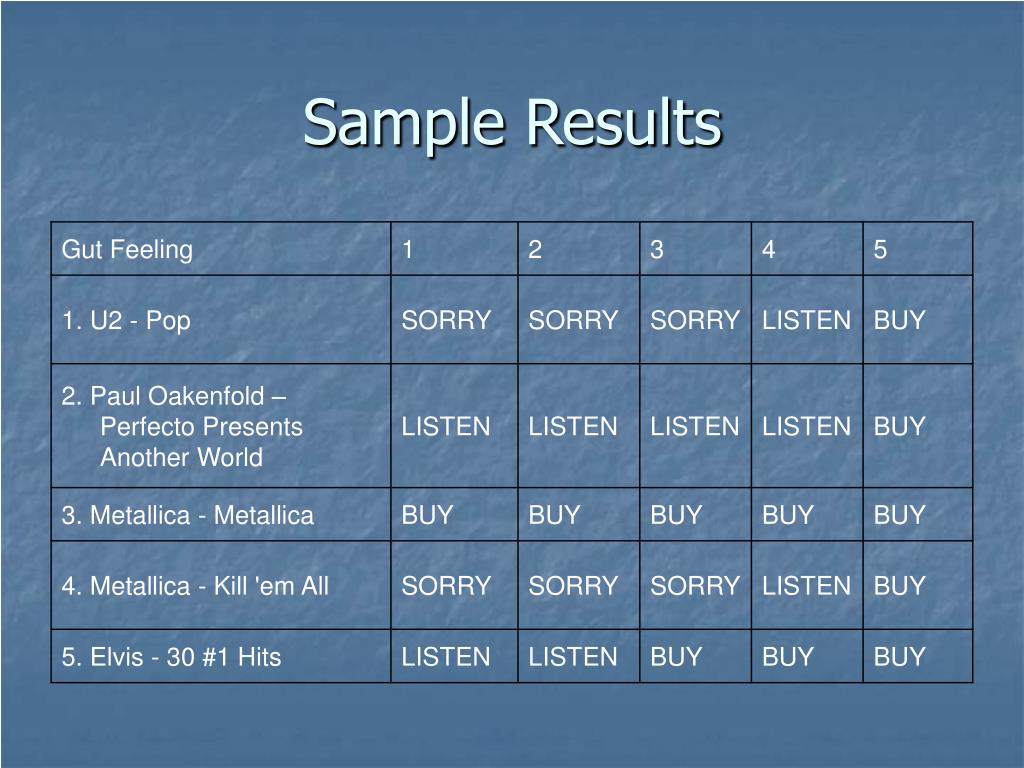 Sample Results

| Gut Feeling | 1 | 2 | 3 | 4 | 5 |
|---|---|---|---|---|---|
| 1. U2 - Pop | SORRY | SORRY | SORRY | LISTEN | BUY |
| 2. Paul Oakenfold – Perfecto Presents Another World | LISTEN | LISTEN | LISTEN | LISTEN | BUY |
| 3. Metallica - Metallica | BUY | BUY | BUY | BUY | BUY |
| 4. Metallica - Kill 'em All | SORRY | SORRY | SORRY | LISTEN | BUY |
| 5. Elvis - 30 #1 Hits | LISTEN | LISTEN | BUY | BUY | BUY |